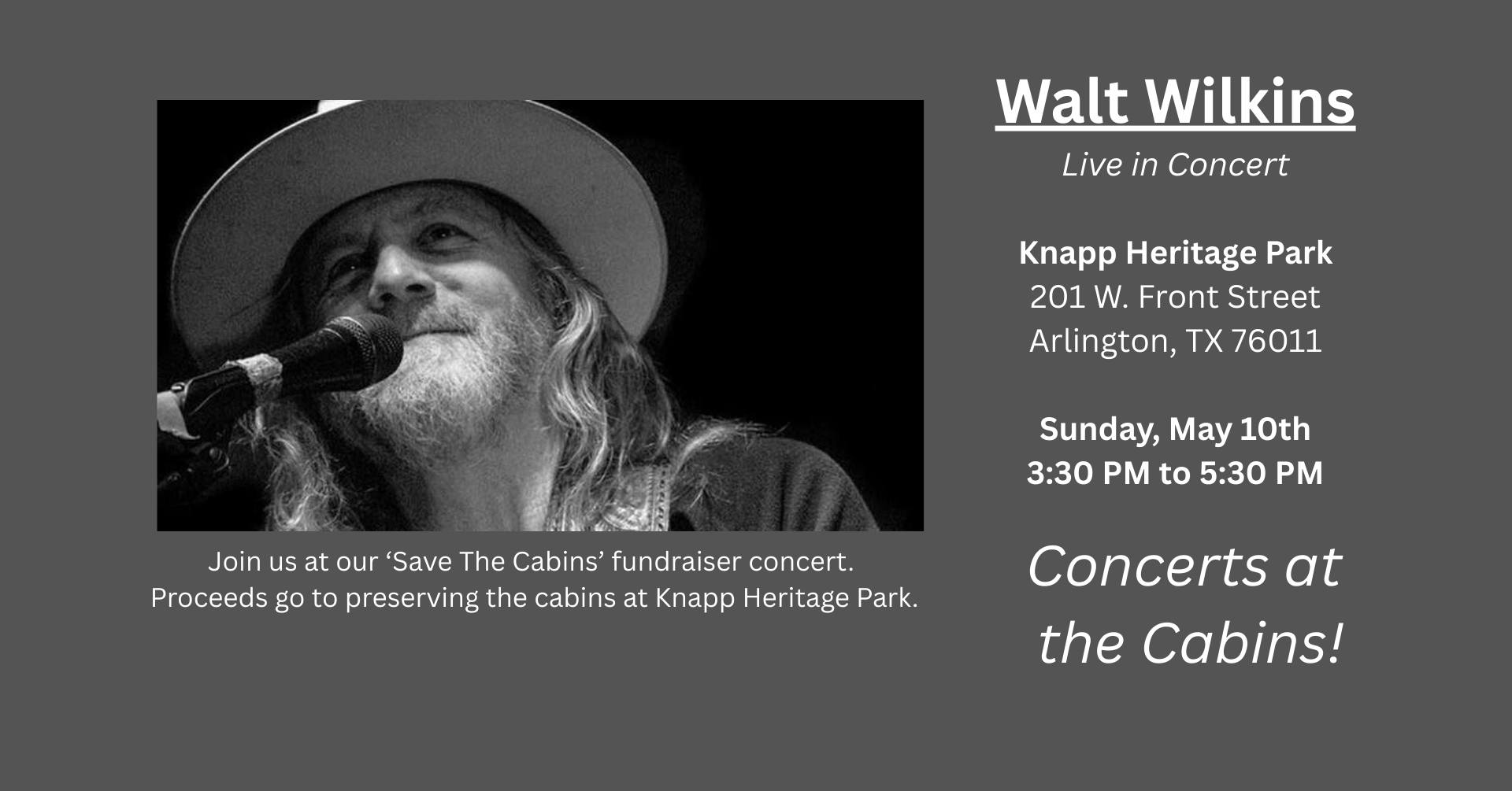 Join us at our ‘Save The Cabins’ fundraiser concert. Proceeds go to preserving the cabins at Knapp Heritage Park.

Walt Wilkins

Live in Concert

Knapp Heritage Park
201 W. Front Street
Arlington, TX 76011

Sunday, May 10th
3:30 PM to 5:30 PM

Concerts at the Cabins!